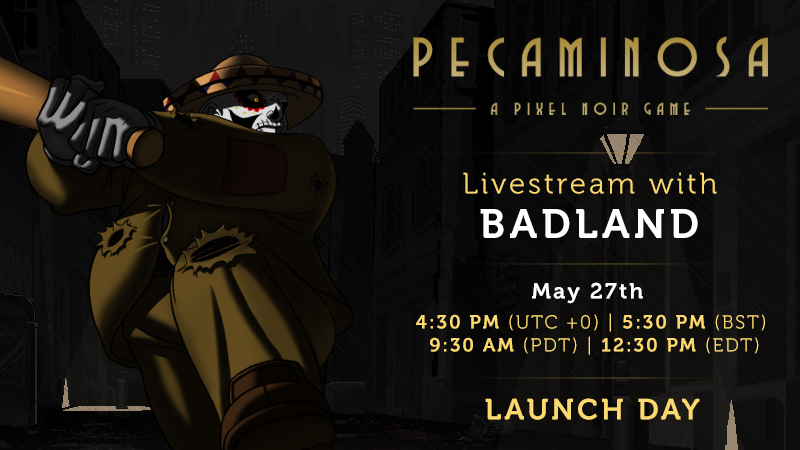 PECAMINOSA

A PIXEL NOIR GAME

Livestream with
BADLAND

May 27th

4:30 PM (UTC +0) | 5:30 PM (BST)
9:30 AM (PDT) | 12:30 PM (EDT)

LAUNCH DAY